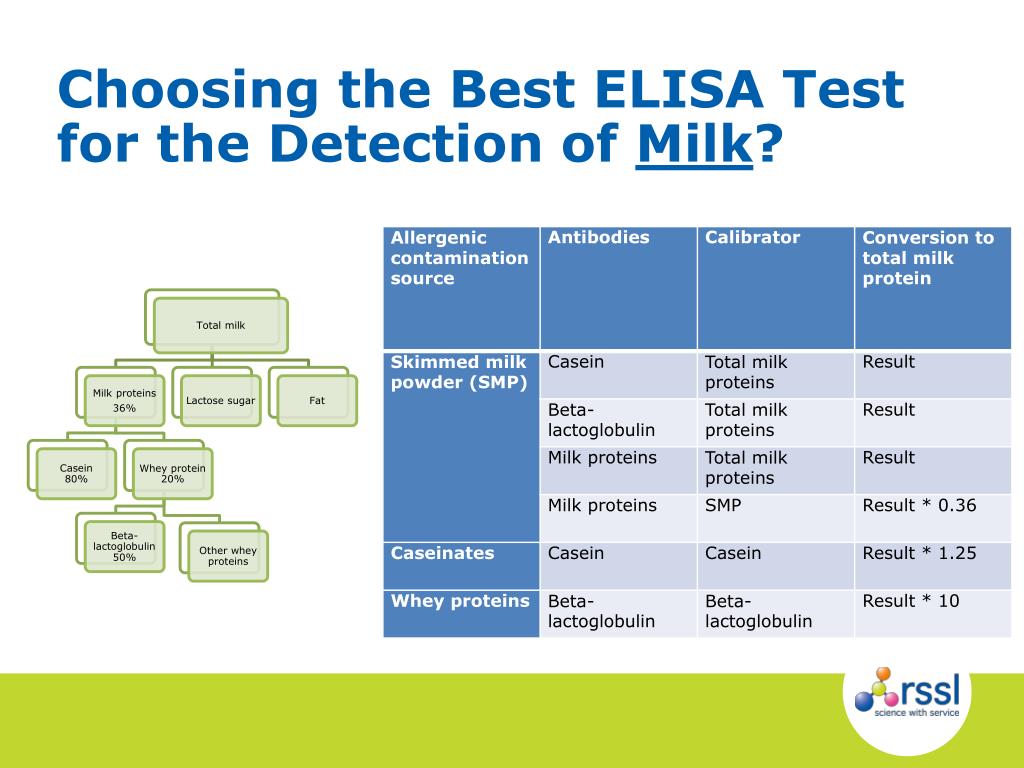 Choosing the Best ELISA Test for the Detection of Milk?

Total milk

Milk proteins 36%

Lactose sugar

Fat

Casein 80%

Whey protein 20%

Beta-lactoglobulin 50%

Other whey proteins

| Allergenic contamination source | Antibodies | Calibrator | Conversion to total milk protein |
|---|---|---|---|
| Skimmed milk powder (SMP) | Casein | Total milk proteins | Result |
| | Beta-lactoglobulin | Total milk proteins | Result |
| | Milk proteins | Total milk proteins | Result |
| | Milk proteins | SMP | Result * 0.36 |
| Caseinates | Casein | Casein | Result * 1.25 |
| Whey proteins | Beta-lactoglobulin | Beta-lactoglobulin | Result * 10 |

rssl
science with service